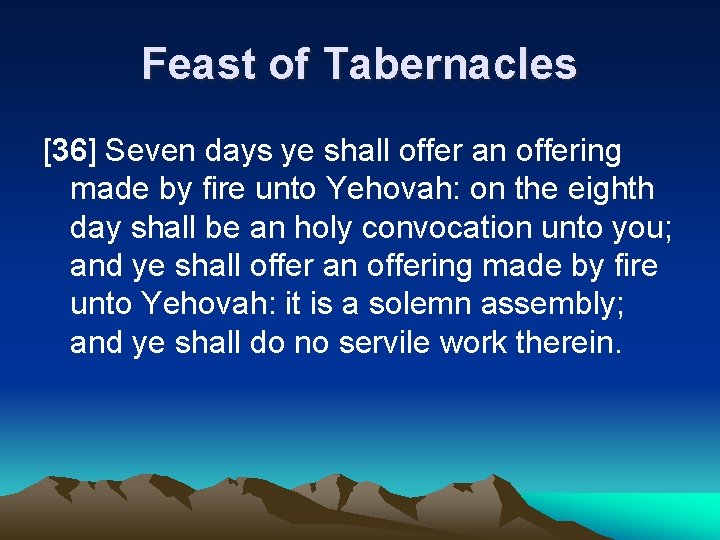 Feast of Tabernacles

[36] Seven days ye shall offer an offering made by fire unto Yehovah: on the eighth day shall be an holy convocation unto you; and ye shall offer an offering made by fire unto Yehovah: it is a solemn assembly; and ye shall do no servile work therein.